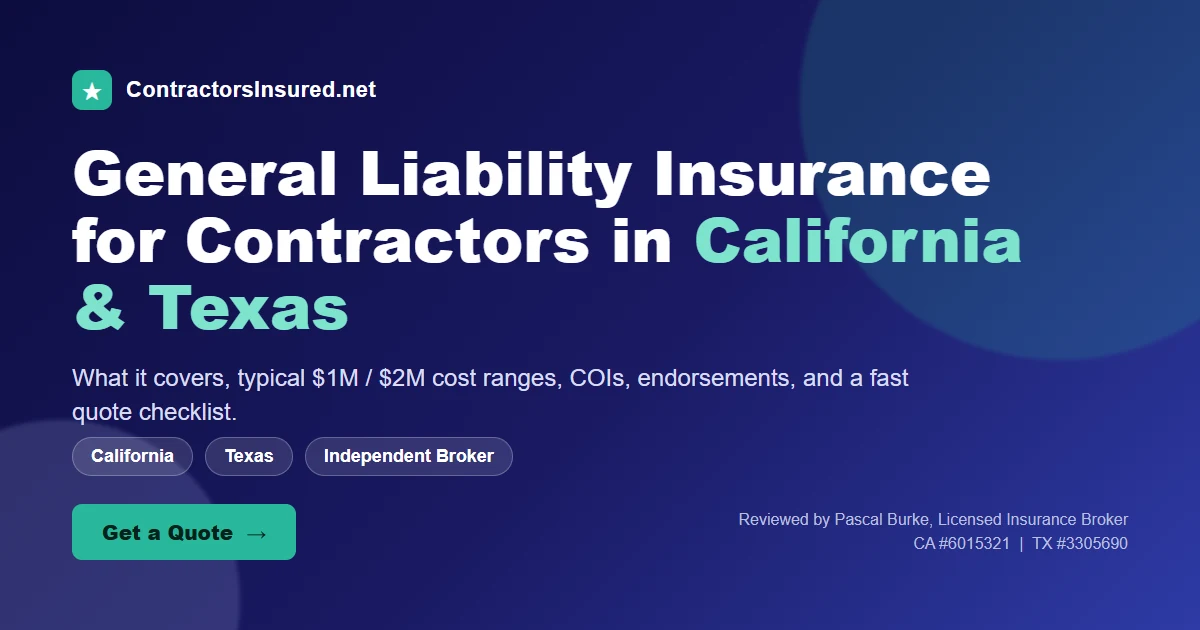 ★ ContractorsInsured.net

General Liability Insurance for Contractors in California & Texas

What it covers, typical \$1M / \$2M cost ranges, COIs, endorsements, and a fast quote checklist.

California
Texas
Independent Broker

Get a Quote →

Reviewed by Pascal Burke, Licensed Insurance Broker
CA #6015321 | TX #3305690